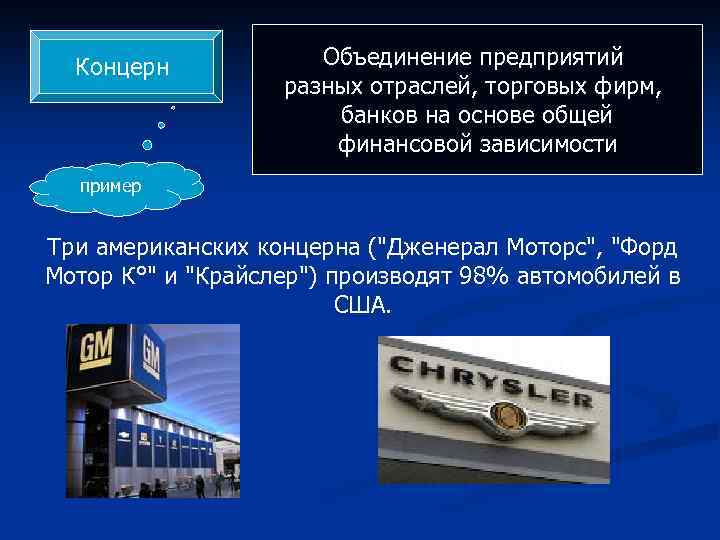 Концерн

Объединение предприятий разных отраслей, торговых фирм, банков на основе общей финансовой зависимости

пример

Три американских концерна ("Дженерал Моторс", "Форд Мотор К°" и "Крайслер") производят 98% автомобилей в США.

GM

GM

CHRYSLER